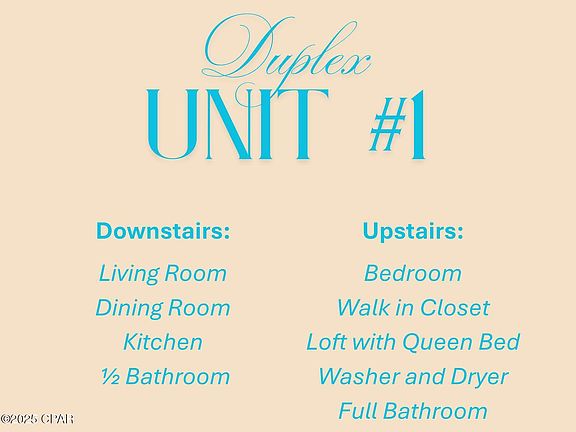 Duplex
UNIT #1

Downstairs:
Living Room
Dining Room
Kitchen
½ Bathroom

Upstairs:
Bedroom
Walk in Closet
Loft with Queen Bed
Washer and Dryer
Full Bathroom

©2025 CPAR